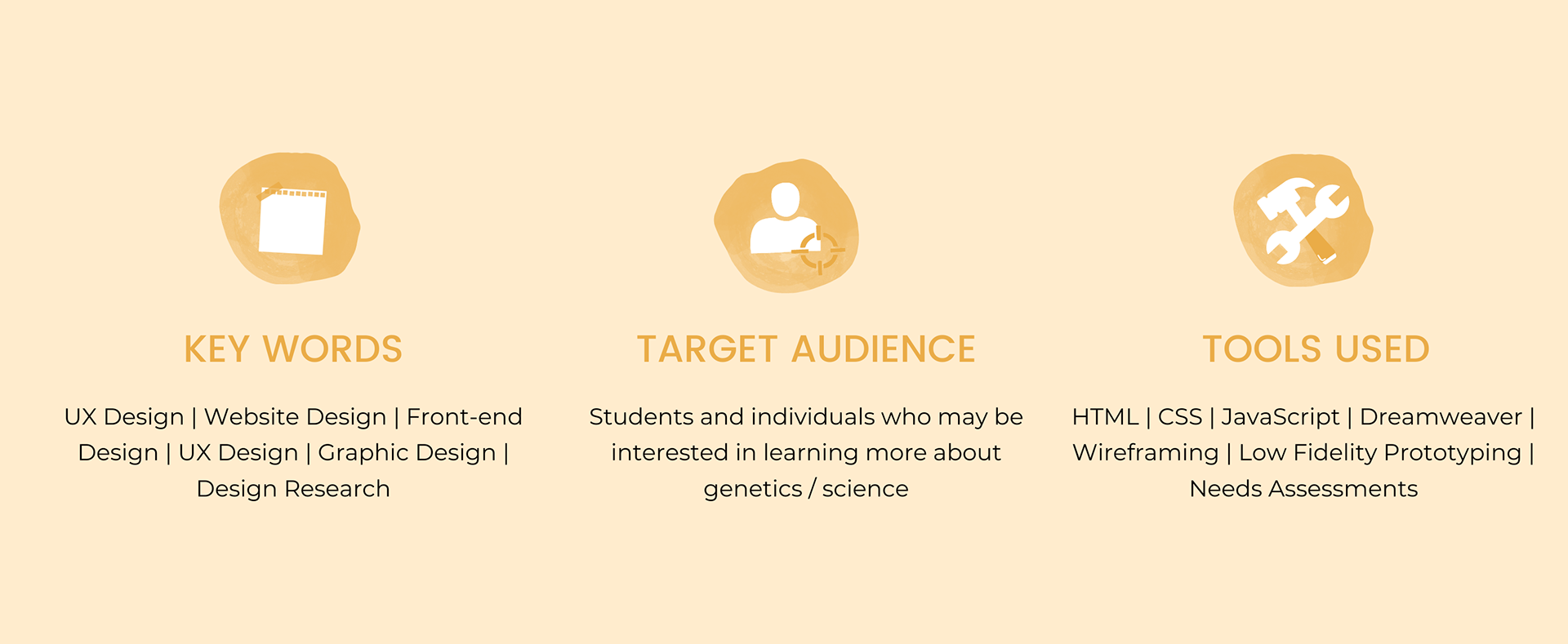 KEY WORDS

UX Design | Website Design | Front-end Design | UX Design | Graphic Design | Design Research

TARGET AUDIENCE

Students and individuals who may be interested in learning more about genetics / science

TOOLS USED

HTML | CSS | JavaScript | Dreamweaver | Wireframing | Low Fidelity Prototyping | Needs Assessments